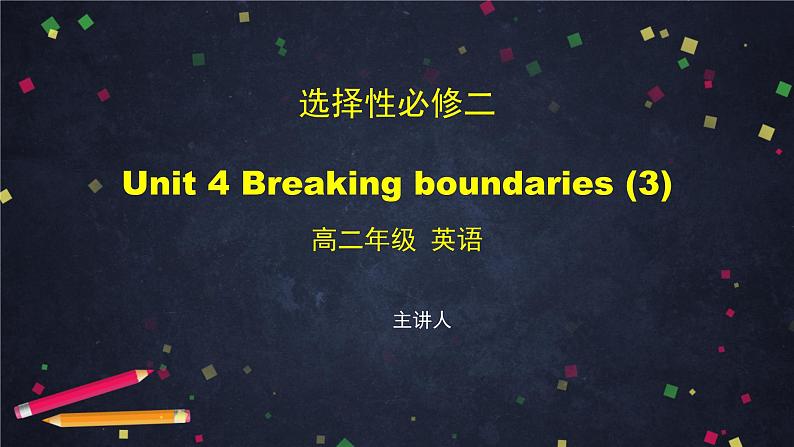 选择性必修二

Unit 4 Breaking boundaries (3)

高二年级 英语

主讲人